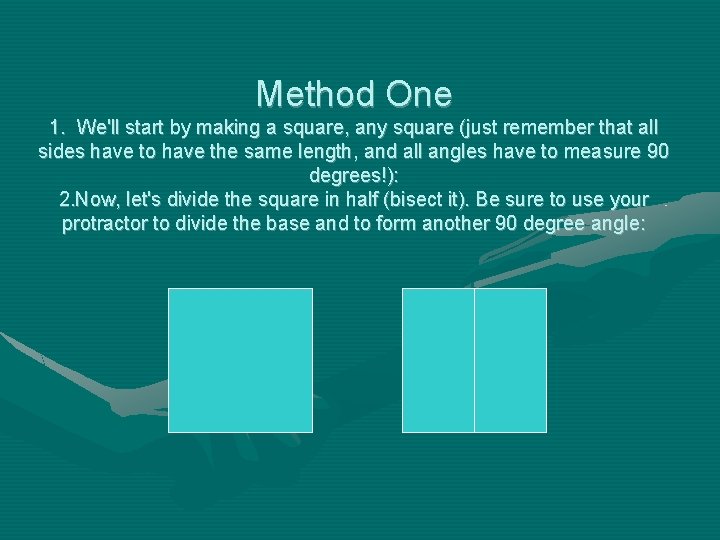 Method One

1. We'll start by making a square, any square (just remember that all sides have to have the same length, and all angles have to measure 90 degrees!):

2.Now, let's divide the square in half (bisect it). Be sure to use your protractor to divide the base and to form another 90 degree angle: